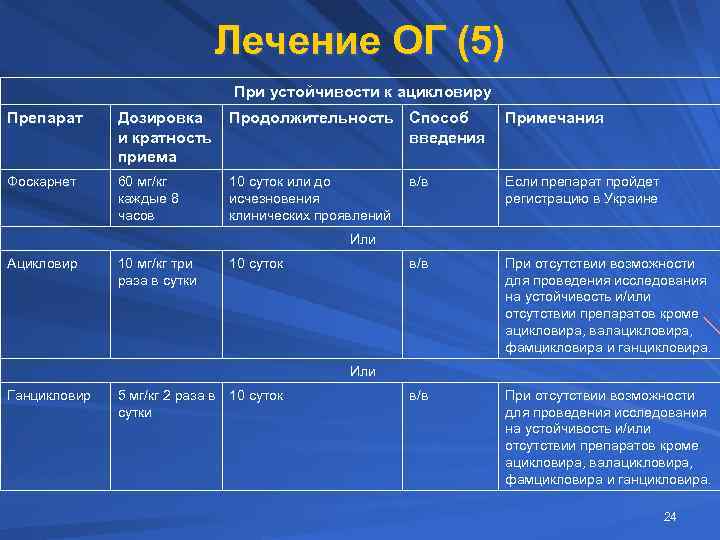 Лечение ОГ (5)

| При устойчивости к ацикловиру | | | | |
|---|---|---|---|---|
| Препарат | Дозировка и кратность приема | Продолжительность | Способ введения | Примечания |
| Фоскарнет | 60 мг/кг каждые 8 часов | 10 суток или до исчезновения клинических проявлений | в/в | Если препарат пройдет регистрацию в Украине |
| Или | | | | |
| Ацикловир | 10 мг/кг три раза в сутки | 10 суток | в/в | При отсутствии возможности для проведения исследования на устойчивость и/или отсутствии препаратов кроме ацикловира, валацикловира, фамцикловира и ганцикловира. |
| Или | | | | |
| Ганцикловир | 5 мг/кг 2 раза в сутки | 10 суток | в/в | При отсутствии возможности для проведения исследования на устойчивость и/или отсутствии препаратов кроме ацикловира, валацикловира, фамцикловира и ганцикловира. |

24